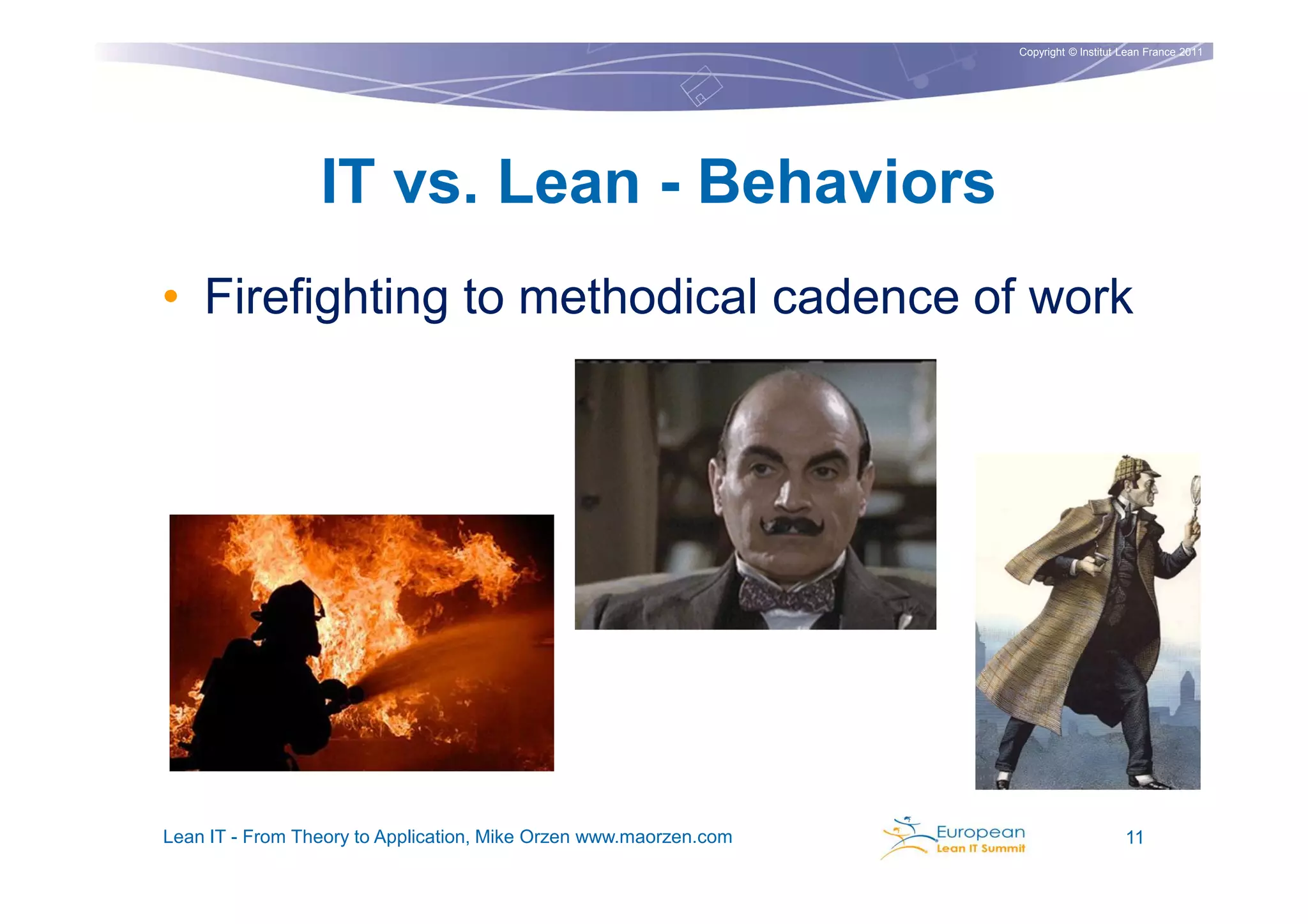 Copyright © Institut Lean France 2011

IT vs. Lean - Behaviors

• Firefighting to methodical cadence of work

Lean IT - From Theory to Application, Mike Orzen www.maorzen.com

European
Lean IT Summit

11